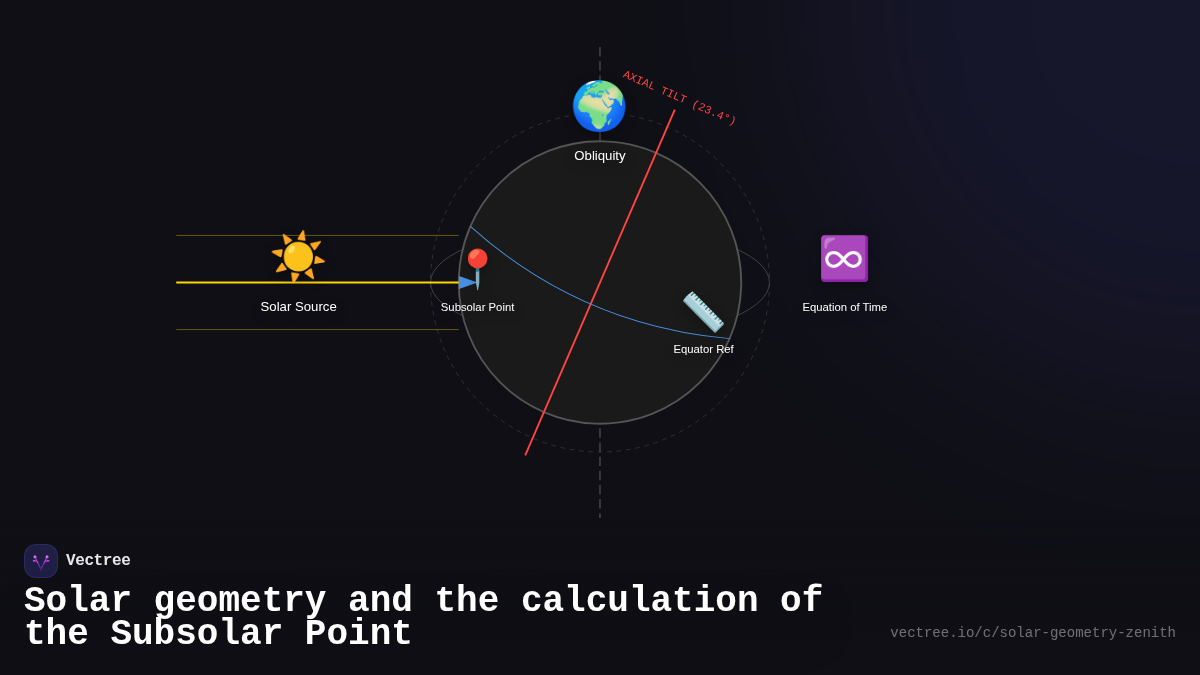 AXIAL TILT (23.4°)

Obliquity

Solar Source

Subsolar Point

Equator Ref

Equation of Time

Vectree

Solar geometry and the calculation of the Subsolar Point

vectree.io/c/solar-geometry-zenith